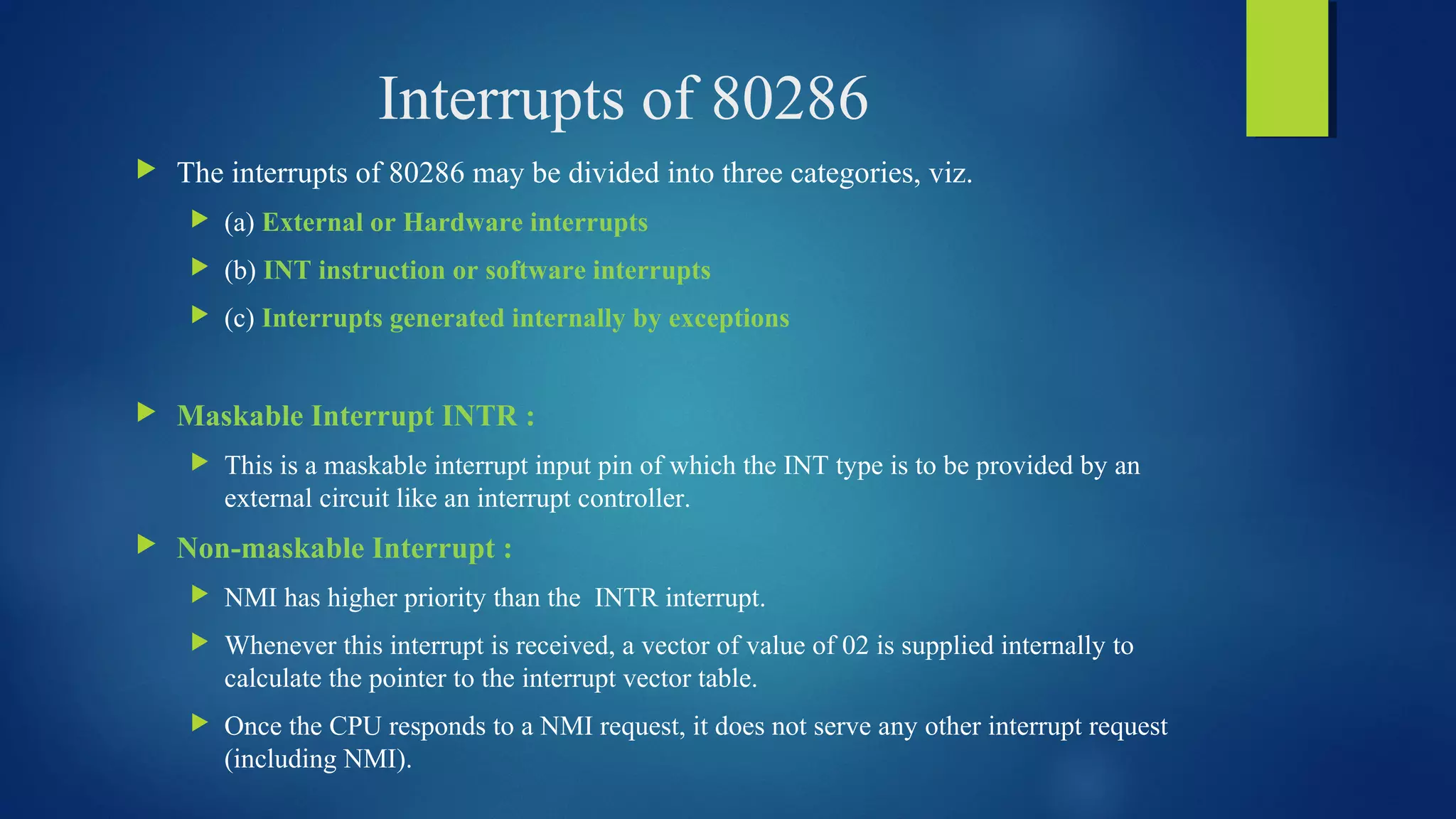 Interrupts of 80286

The interrupts of 80286 may be divided into three categories, viz.

(a) External or Hardware interrupts

(b) INT instruction or software interrupts

(c) Interrupts generated internally by exceptions

Maskable Interrupt INTR :

This is a maskable interrupt input pin of which the INT type is to be provided by an external circuit like an interrupt controller.

Non-maskable Interrupt :

NMI has higher priority than the INTR interrupt.

Whenever this interrupt is received, a vector of value of 02 is supplied internally to calculate the pointer to the interrupt vector table.

Once the CPU responds to a NMI request, it does not serve any other interrupt request (including NMI).